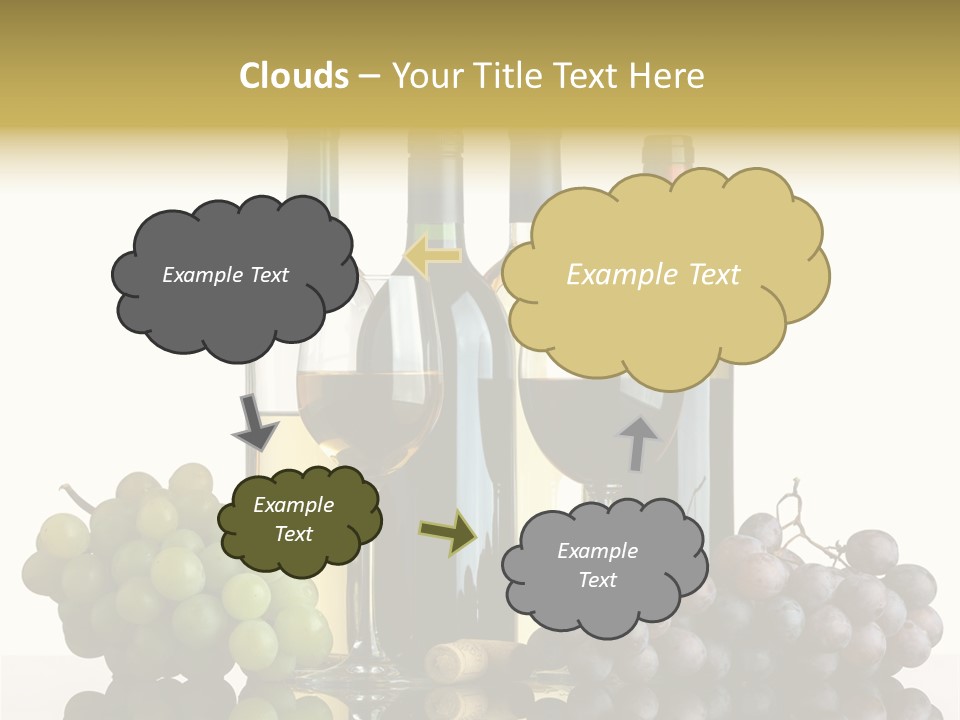 Clouds – Your Title Text Here

Example Text

Example Text

Example Text

Example Text